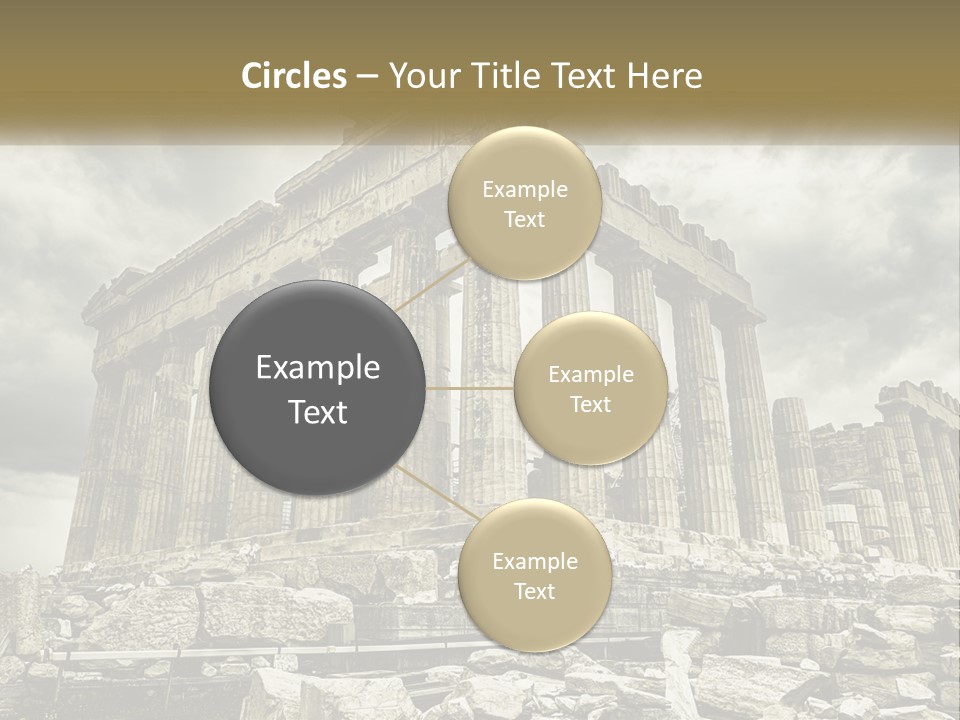 Circles – Your Title Text Here

Example Text

Example Text

Example Text

Example Text